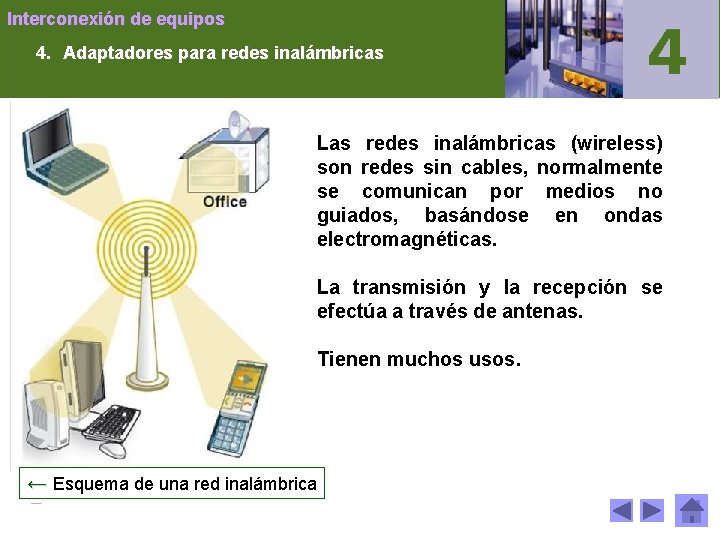 Interconexión de equipos

4. Adaptadores para redes inalámbricas

4

Office

Las redes inalámbricas (wireless) son redes sin cables, normalmente se comunican por medios no guiados, basándose en ondas electromagnéticas.

La transmisión y la recepción se efectúa a través de antenas.

Tienen muchos usos.

← Esquema de una red inalámbrica